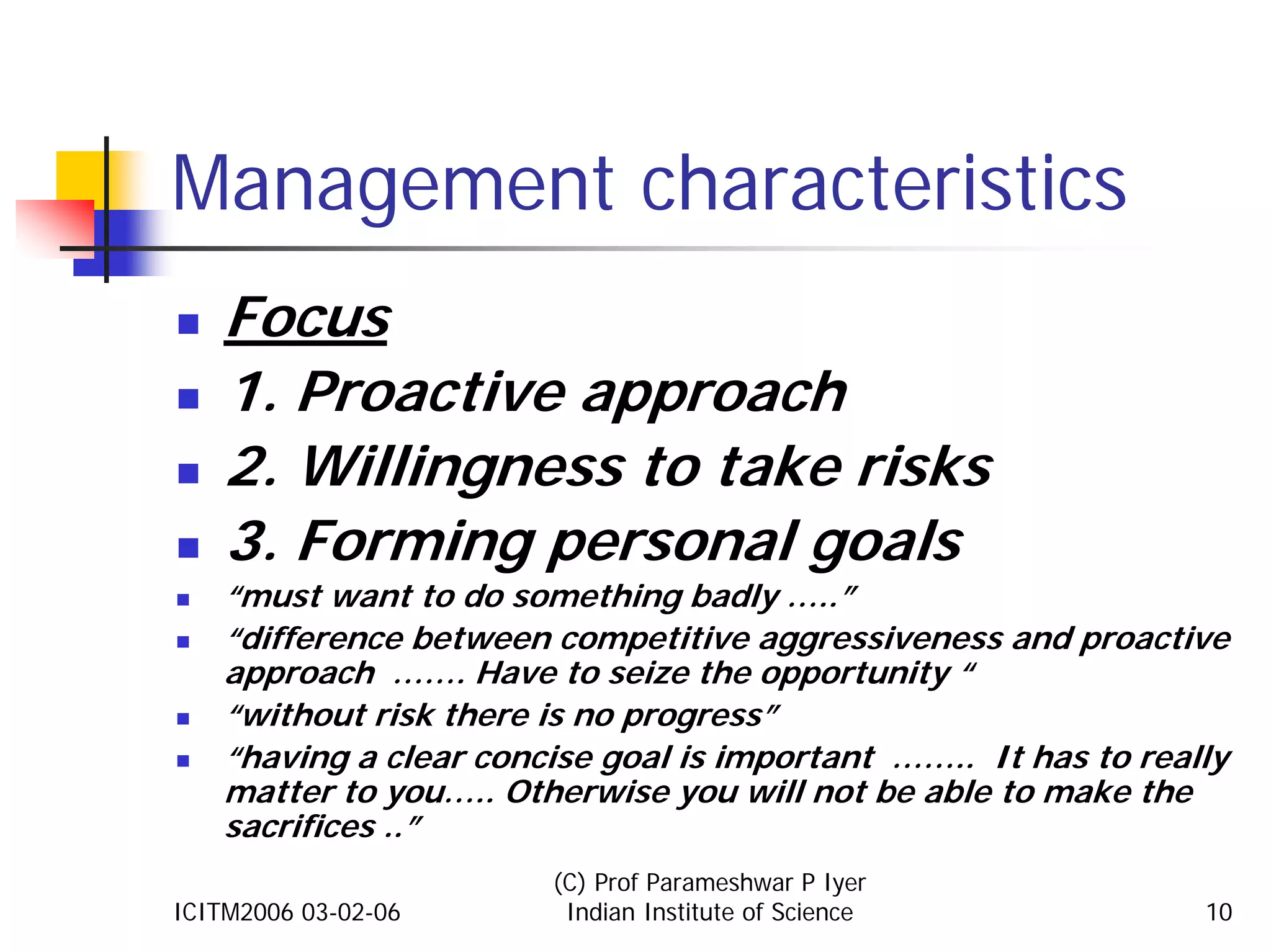 Management characteristics

- Focus
- 1. Proactive approach
- 2. Willingness to take risks
- 3. Forming personal goals
- “must want to do something badly …..”
- “difference between competitive aggressiveness and proactive approach ……. Have to seize the opportunity “
- “without risk there is no progress”
- “having a clear concise goal is important …….. It has to really matter to you….. Otherwise you will not be able to make the sacrifices ..”

ICITM2006 03-02-06

(C) Prof Parameshwar P Iyer
Indian Institute of Science

10